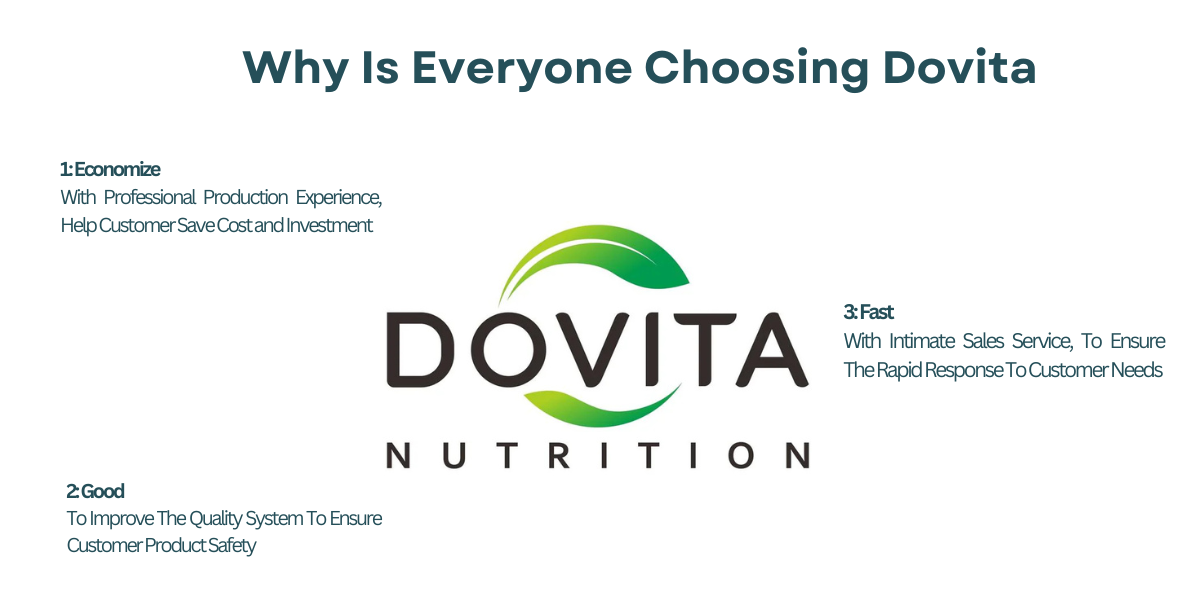 Why Is Everyone Choosing Dovita

1: Economize
With Professional Production Experience, Help Customer Save Cost and Investment

DOVITA
NUTRITION

3: Fast
With Intimate Sales Service, To Ensure The Rapid Response To Customer Needs

2: Good
To Improve The Quality System To Ensure Customer Product Safety